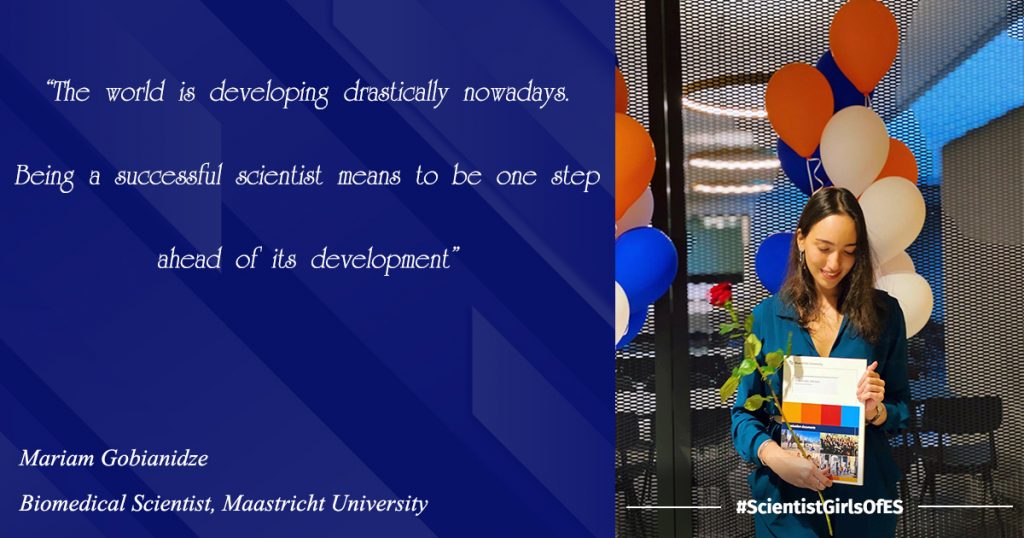 "The world is developing drastically nowadays. Being a successful scientist means to be one step ahead of its development"

Mariam Gobianidze

Biomedical Scientist, Maastricht University

#ScientistGirlsOfES